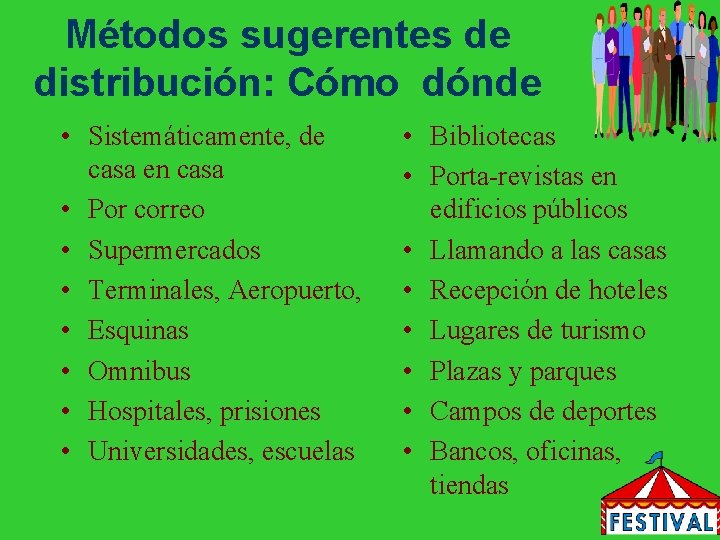 Métodos sugerentes de distribución: Cómo dónde

• Sistemáticamente, de casa en casa
• Por correo
• Supermercados
• Terminales, Aeropuerto,
• Esquinas
• Omnibus
• Hospitales, prisiones
• Universidades, escuelas

• Bibliotecas
• Porta-revistas en edificios públicos
• Llamando a las casas
• Recepción de hoteles
• Lugares de turismo
• Plazas y parques
• Campos de deportes
• Bancos, oficinas, tiendas

FESTIVAL